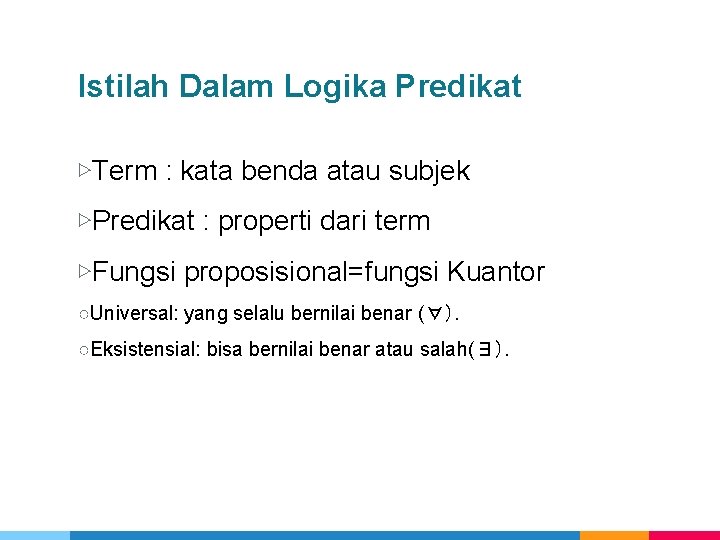 Istilah Dalam Logika Predikat

▷Term : kata benda atau subjek

▷Predikat : properti dari term

▷Fungsi proposisional=fungsi Kuantor

○Universal: yang selalu bernilai benar ($\forall$).

○Eksistensial: bisa bernilai benar atau salah($\exists$).